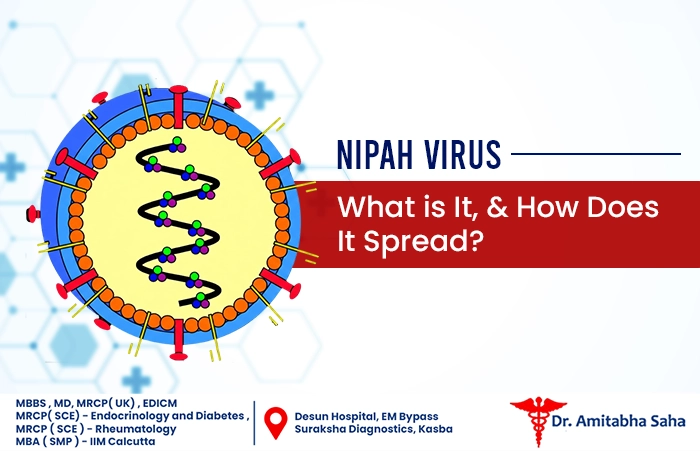 NIPAH VIRUS

What is It, & How Does It Spread?

MBBS , MD, MRCP( UK) , EDICM
MRCP( SCE) - Endocrinology and Diabetes ,
MRCP ( SCE ) - Rheumatology
MBA ( SMP ) - IIM Calcutta

Desun Hospital, EM Bypass
Suraksha Diagnostics, Kasba

Dr. Amitabha Saha